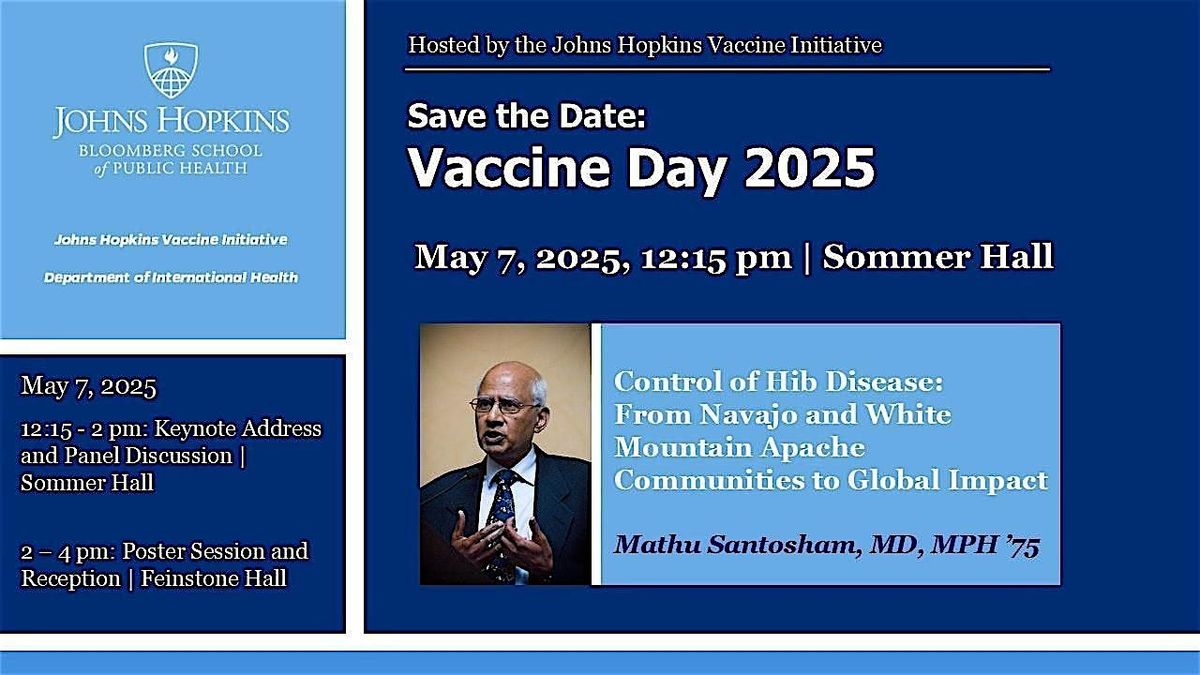 JOHNS HOPKINS
BLOOMBERG SCHOOL of PUBLIC HEALTH

Johns Hopkins Vaccine Initiative

Department of International Health

May 7, 2025

12:15 - 2 pm: Keynote Address and Panel Discussion | Sommer Hall

2 – 4 pm: Poster Session and Reception | Feinstone Hall

Hosted by the Johns Hopkins Vaccine Initiative

Save the Date:
Vaccine Day 2025

May 7, 2025, 12:15 pm | Sommer Hall

Control of Hib Disease: From Navajo and White Mountain Apache Communities to Global Impact

Mathu Santosham, MD, MPH '75